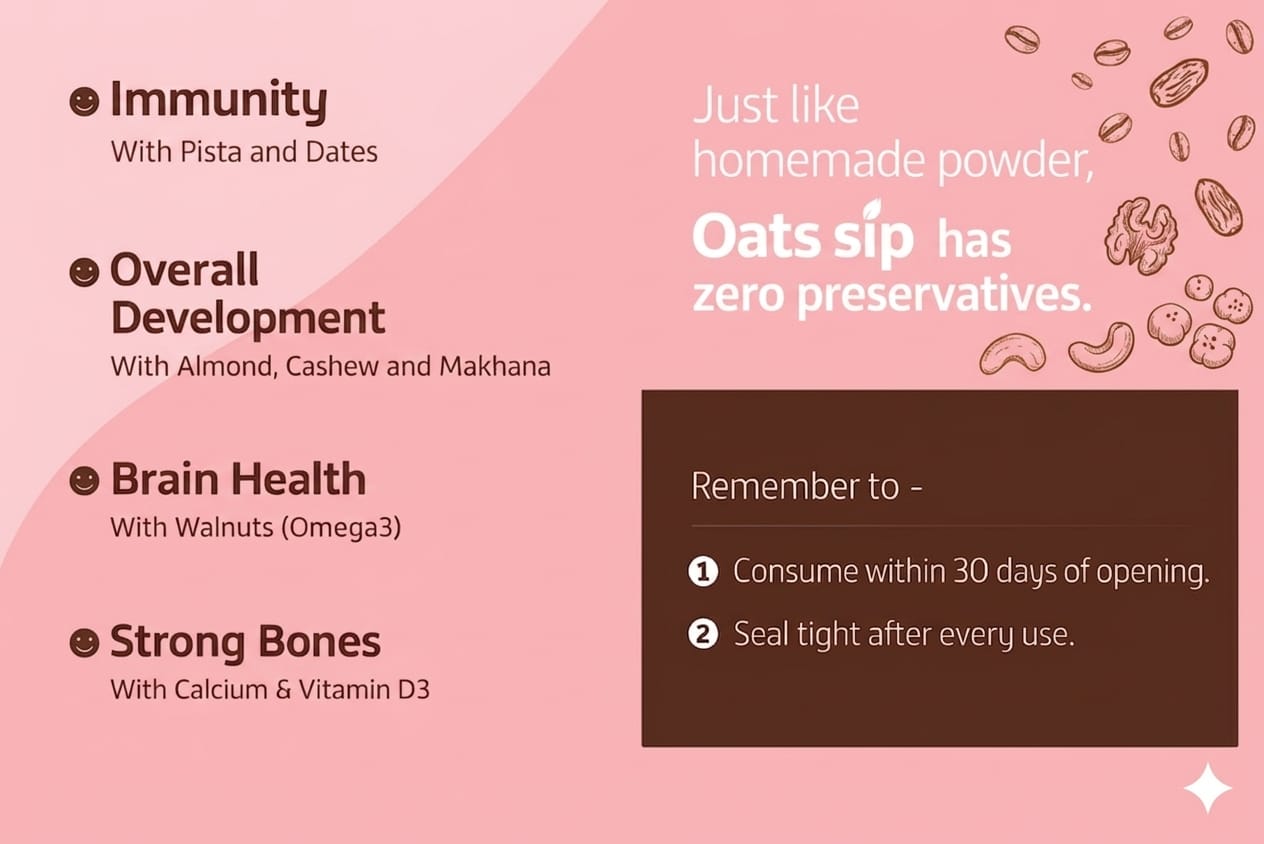 Immunity
With Pista and Dates

Overall Development
With Almond, Cashew and Makhana

Brain Health
With Walnuts (Omega3)

Strong Bones
With Calcium & Vitamin D3

Just like homemade powder, Oats sip has zero preservatives.

Remember to -

1 Consume within 30 days of opening.

2 Seal tight after every use.